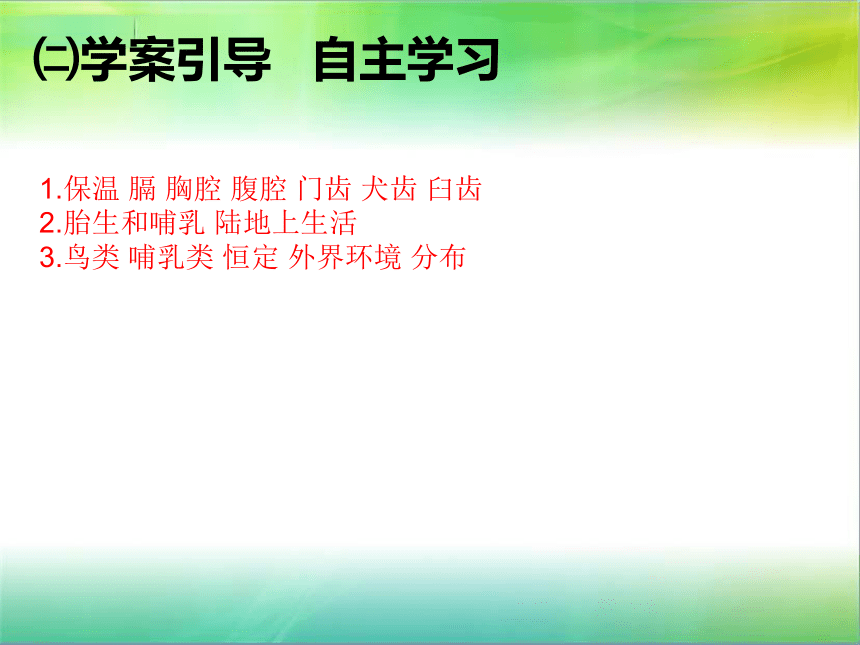 ㈡学案引导　自主学习

1.保温 膈 胸腔 腹腔 门齿 犬齿 臼齿
2.胎生和哺乳 陆地上生活
3.鸟类 哺乳类 恒定 外界环境 分布